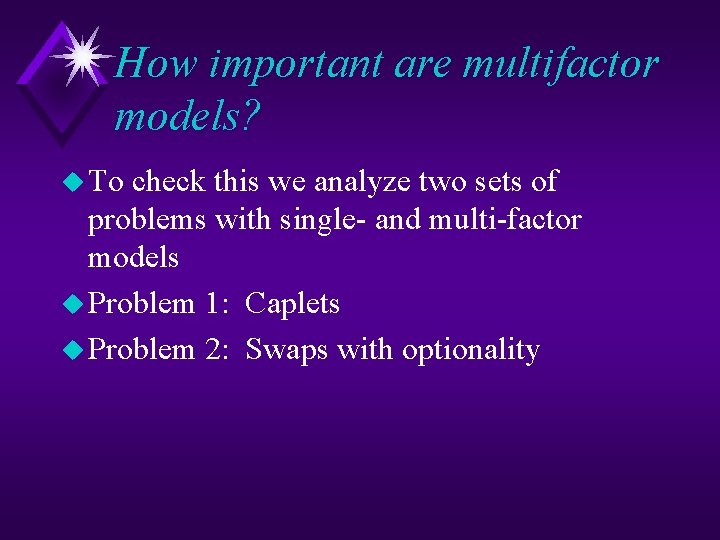 How important are multifactor models?

To check this we analyze two sets of problems with single- and multi-factor models

Problem 1: Caplets

Problem 2: Swaps with optionality